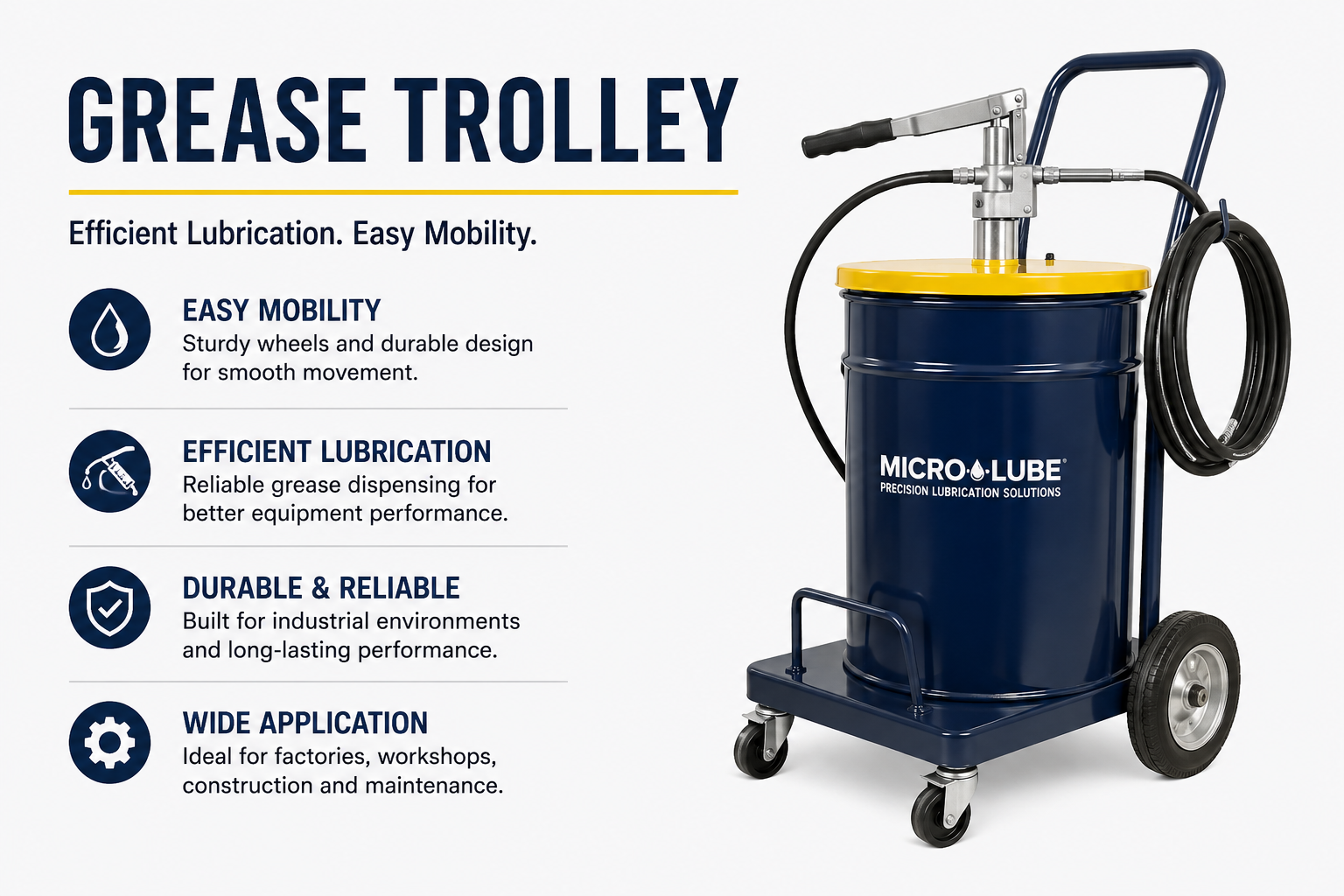 GREASE TROLLEY

Efficient Lubrication. Easy Mobility.

EASY MOBILITY
Sturdy wheels and durable design for smooth movement.

EFFICIENT LUBRICATION
Reliable grease dispensing for better equipment performance.

DURABLE & RELIABLE
Built for industrial environments and long-lasting performance.

WIDE APPLICATION
Ideal for factories, workshops, construction and maintenance.

MICRO LUBE®
PRECISION LUBRICATION SOLUTIONS